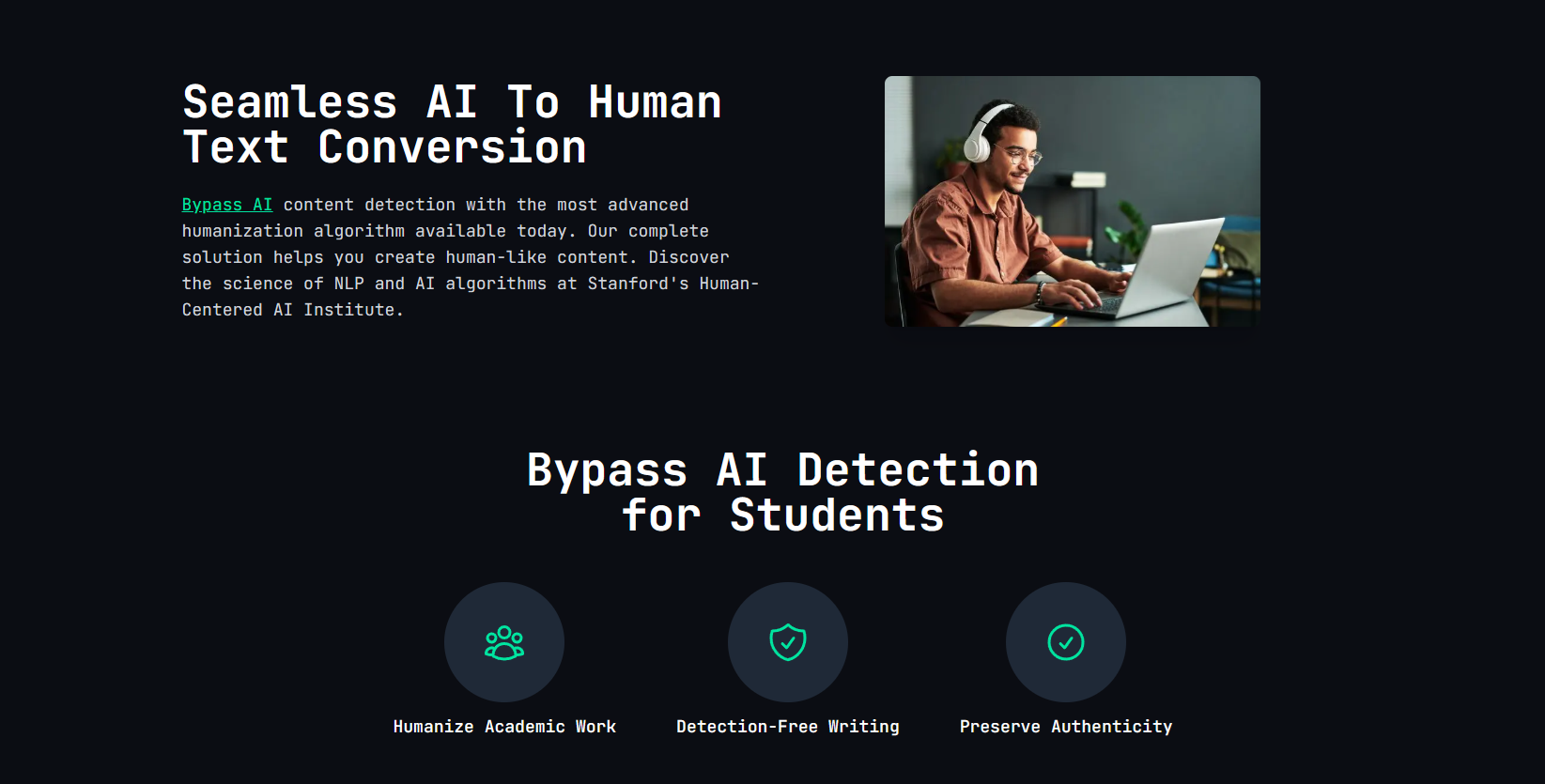 Seamless AI To Human Text Conversion

Bypass AI content detection with the most advanced humanization algorithm available today. Our complete solution helps you create human-like content. Discover the science of NLP and AI algorithms at Stanford's Human-Centered AI Institute.

Bypass AI Detection for Students

Humanize Academic Work

Detection-Free Writing

Preserve Authenticity